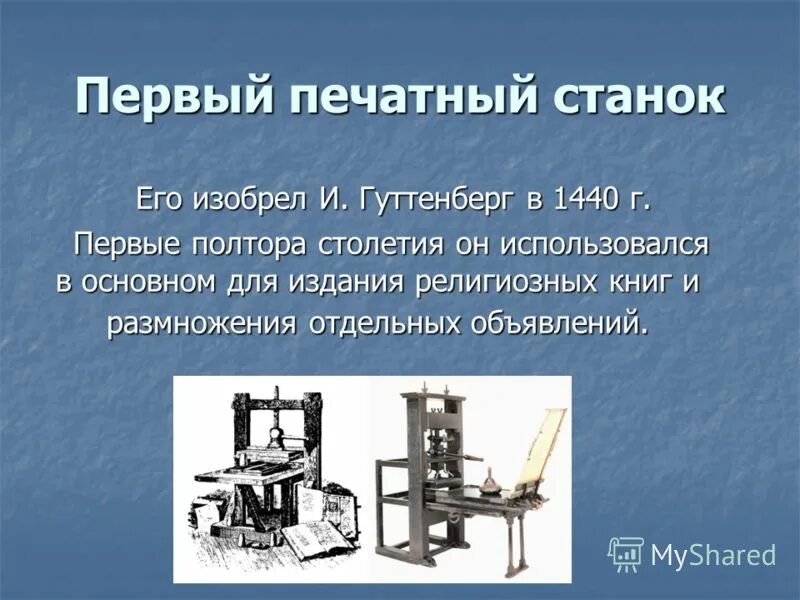 Первый печатный станок

Его изобрел И. Гуттенберг в 1440 г.

Первые полтора столетия он использовался в основном для издания религиозных книг и размножения отдельных объявлений.

MyShared